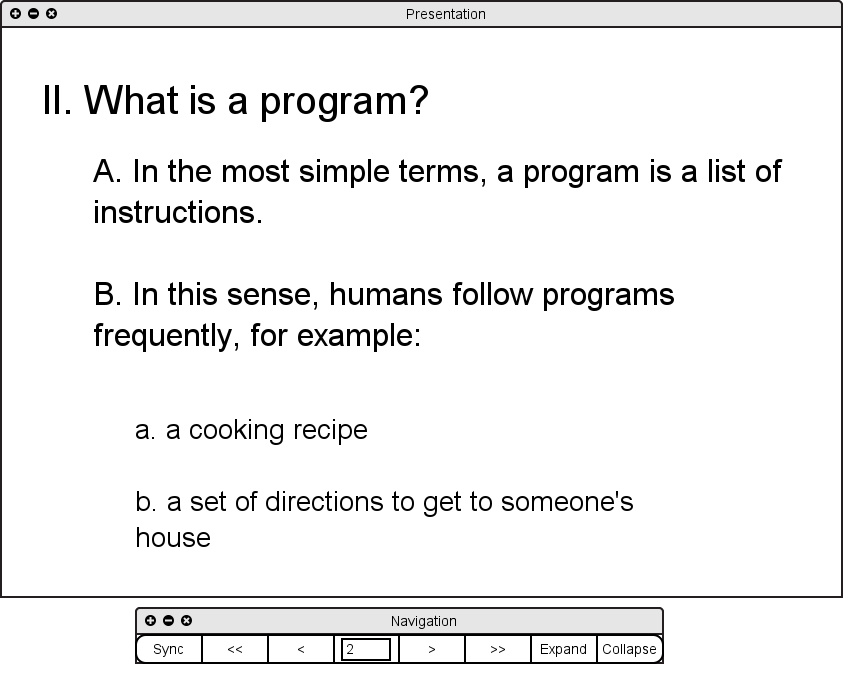 Presentation

II. What is a program?

A. In the most simple terms, a program is a list of instructions.

B. In this sense, humans follow programs frequently, for example:

a. a cooking recipe

b. a set of directions to get to someone's house

Navigation

Sync << < 2 > >> Expand Collapse